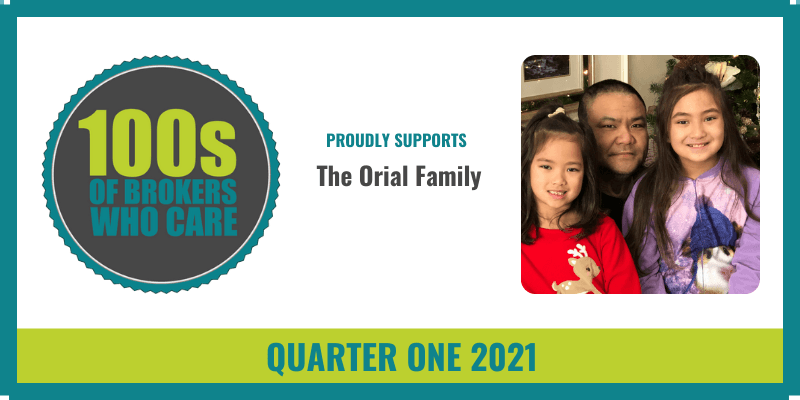 100s
OF BROKERS
WHO CARE

PROUDLY SUPPORTS

The Orial Family

QUARTER ONE 2021